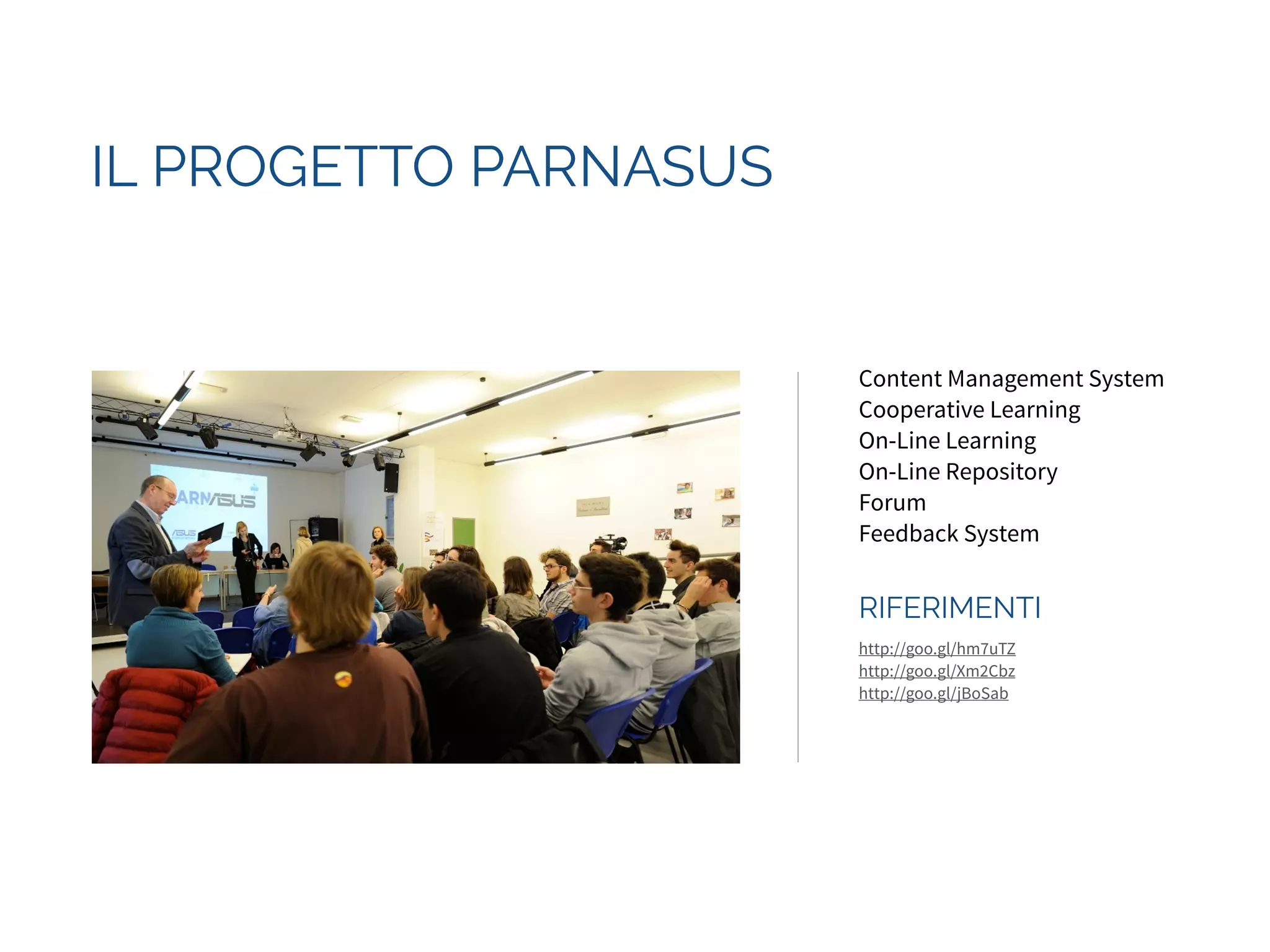 IL PROGETTO PARNASUS

ARNASUS

ASUS

Content Management System
Cooperative Learning
On-Line Learning
On-Line Repository
Forum
Feedback System

RIFERIMENTI

http://goo.gl/hm7uTZ
http://goo.gl/Xm2Cbz
http://goo.gl/jBoSab